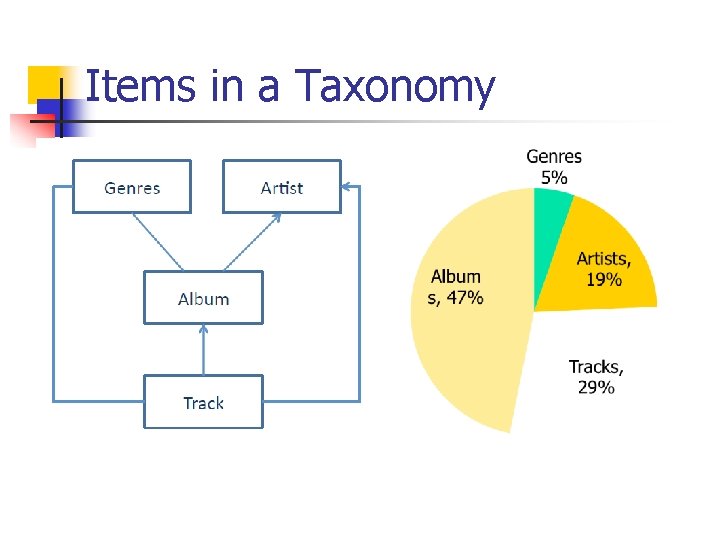 Items in a Taxonomy

Genres

Artist

Album

Track

Genres 5%

Artists, 19%

Album s, 47%

Tracks, 29%